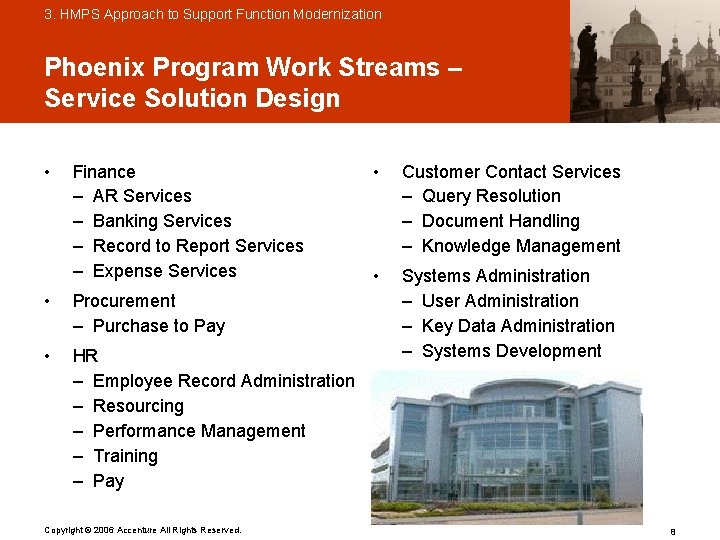 3. HMPS Approach to Support Function Modernization

Phoenix Program Work Streams – Service Solution Design

• Finance
– AR Services
– Banking Services
– Record to Report Services
– Expense Services

• Procurement
– Purchase to Pay

• HR
– Employee Record Administration
– Resourcing
– Performance Management
– Training
– Pay

• Customer Contact Services
– Query Resolution
– Document Handling
– Knowledge Management

• Systems Administration
– User Administration
– Key Data Administration
– Systems Development

Copyright © 2006 Accenture All Rights Reserved.

8